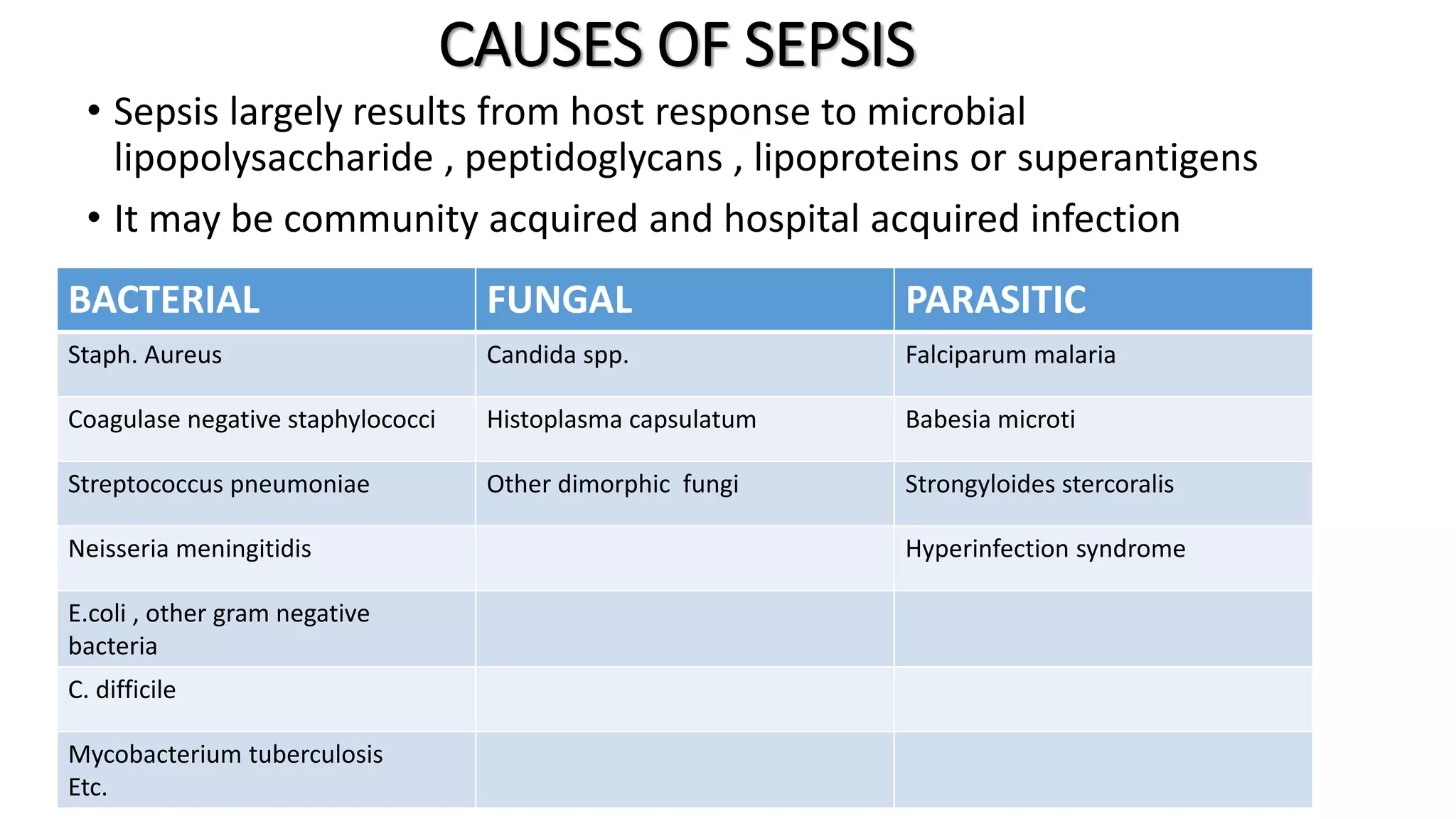 CAUSES OF SEPSIS

• Sepsis largely results from host response to microbial lipopolysaccharide , peptidoglycans , lipoproteins or superantigens

• It may be community acquired and hospital acquired infection

| BACTERIAL | FUNGAL | PARASITIC |
|---|---|---|
| Staph. Aureus | Candida spp. | Falciparum malaria |
| Coagulase negative staphylococci | Histoplasma capsulatum | Babesia microti |
| Streptococcus pneumoniae | Other dimorphic fungi | Strongyloides stercoralis |
| Neisseria meningitidis | | Hyperinfection syndrome |
| E.coli , other gram negative bacteria | | |
| C. difficile | | |
| Mycobacterium tuberculosis Etc. | | |